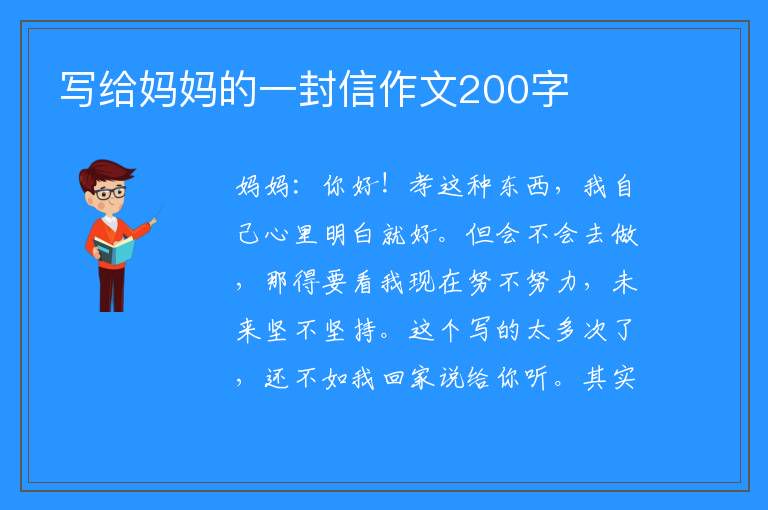 写给妈妈的一封信作文200字

妈妈：你好！孝这种东西，我自己心里明白就好。但会不会去做，那得要看我现在努不努力，未来坚不坚持。这个写的太多次了，还不如我回家说给你听。其实